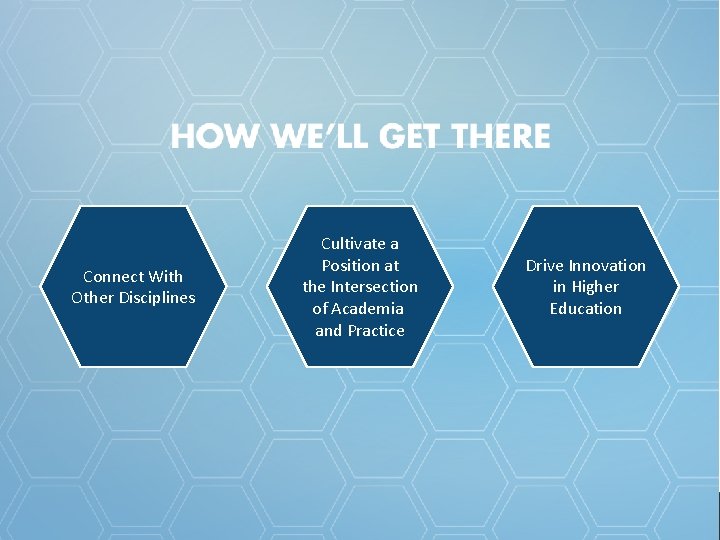 HOW WE'LL GET THERE

Connect With Other Disciplines

Cultivate a Position at the Intersection of Academia and Practice

Drive Innovation in Higher Education